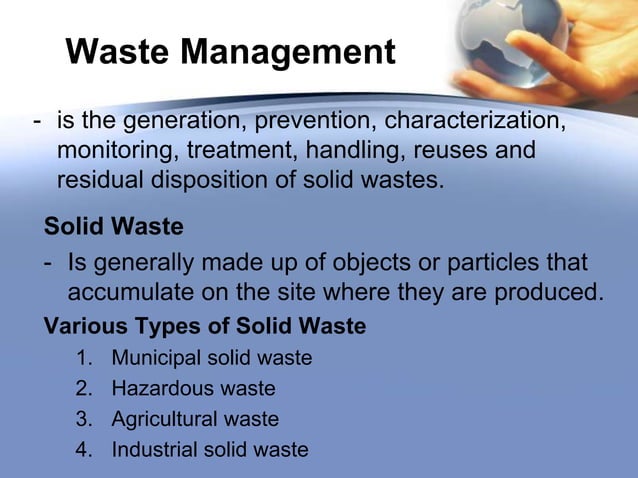 Waste Management

- is the generation, prevention, characterization, monitoring, treatment, handling, reuses and residual disposition of solid wastes.

Solid Waste

- Is generally made up of objects or particles that accumulate on the site where they are produced.

Various Types of Solid Waste

1. Municipal solid waste
2. Hazardous waste
3. Agricultural waste
4. Industrial solid waste